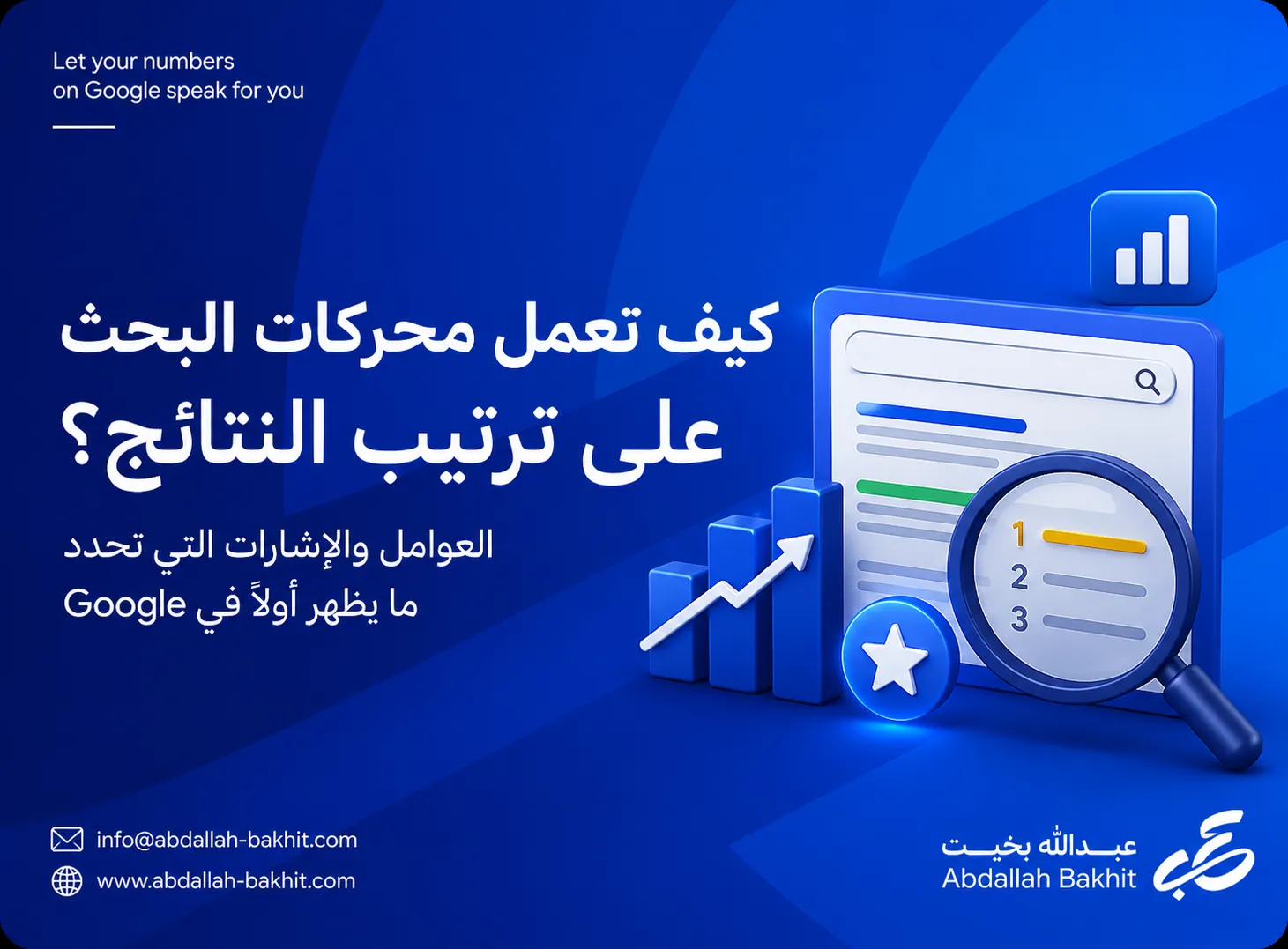 Let your numbers on Google speak for you

كيف تعمل محركات البحث على ترتيب النتائج؟

العوامل والإشارات التي تحدد ما يظهر أولاً في Google

1
2
3

info@abdallah-bakhit.com
www.abdallah-bakhit.com

عبدالله بخيت
Abdallah Bakhit